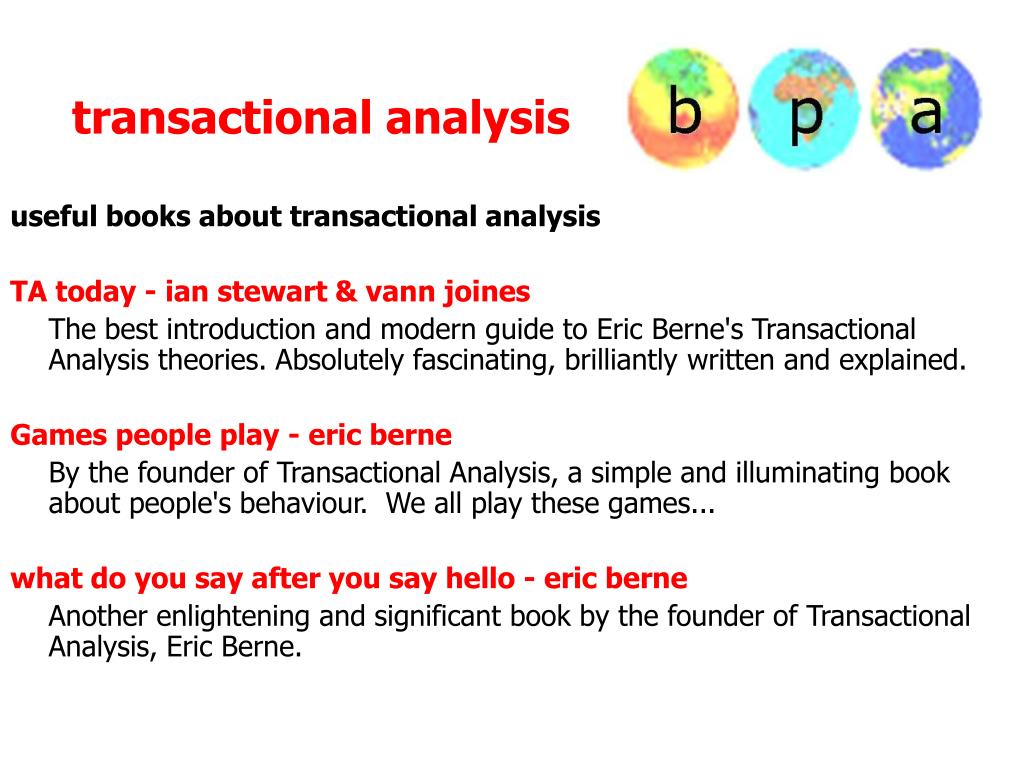 transactional analysis

b p a

useful books about transactional analysis

TA today - ian stewart & vann joines

The best introduction and modern guide to Eric Berne's Transactional Analysis theories. Absolutely fascinating, brilliantly written and explained.

Games people play - eric berne

By the founder of Transactional Analysis, a simple and illuminating book about people's behaviour. We all play these games...

what do you say after you say hello - eric berne

Another enlightening and significant book by the founder of Transactional Analysis, Eric Berne.